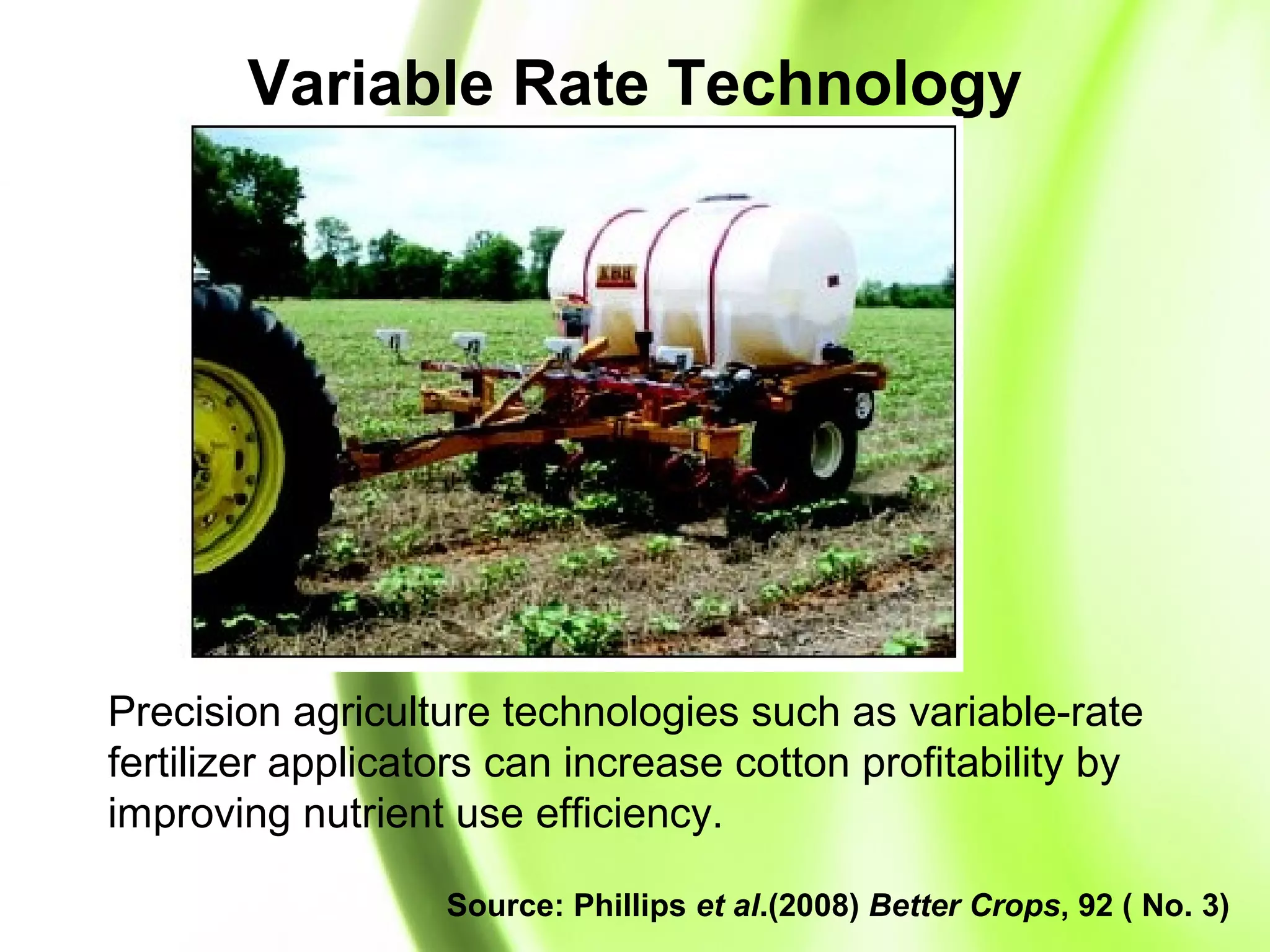 Variable Rate Technology

Precision agriculture technologies such as variable-rate fertilizer applicators can increase cotton profitability by improving nutrient use efficiency.

Source: Phillips et al.(2008) Better Crops, 92 ( No. 3)